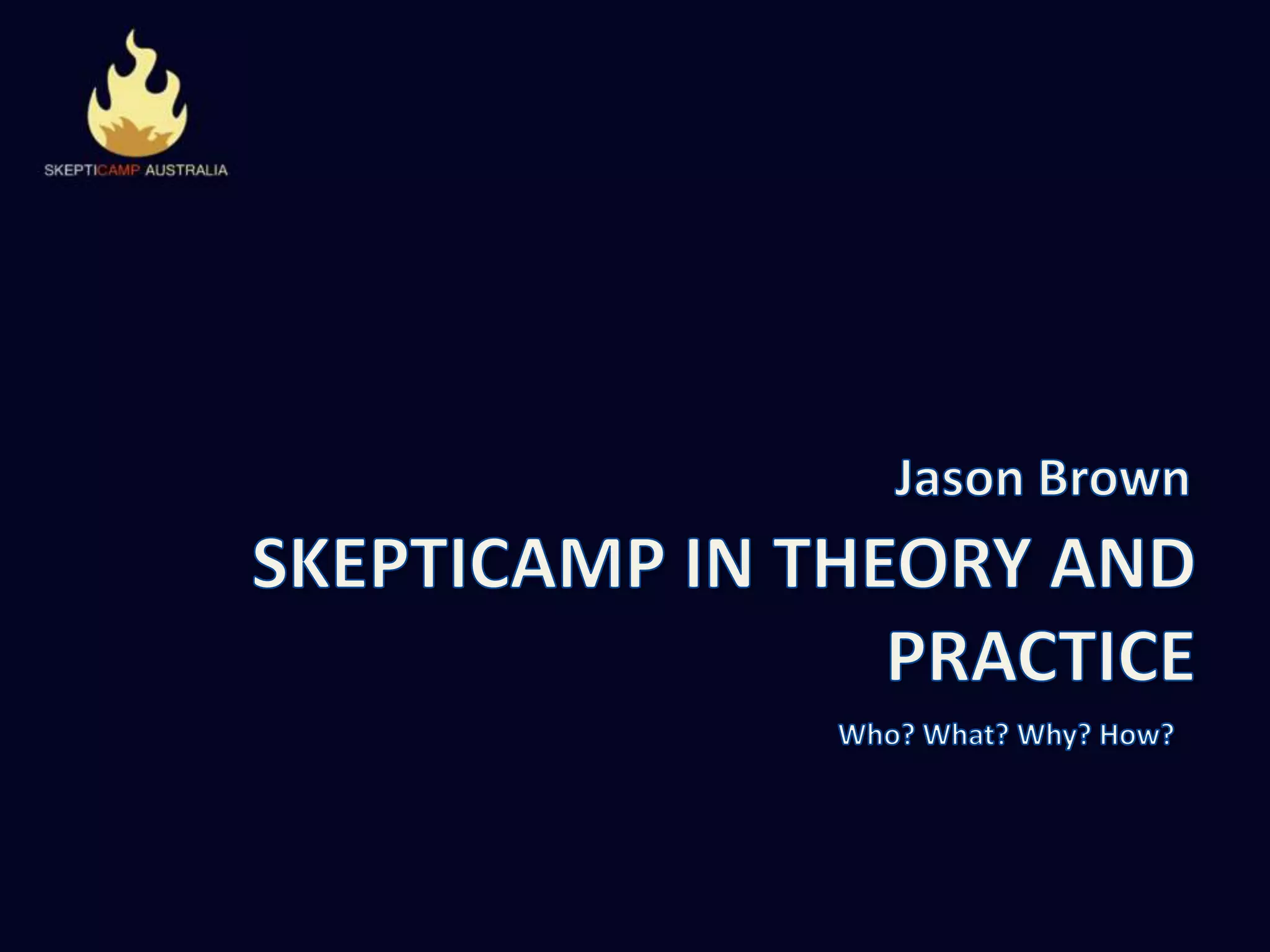 SKEPTICAMP AUSTRALIA

Jason Brown

SKEPTICAMP IN THEORY AND PRACTICE

Who? What? Why? How?